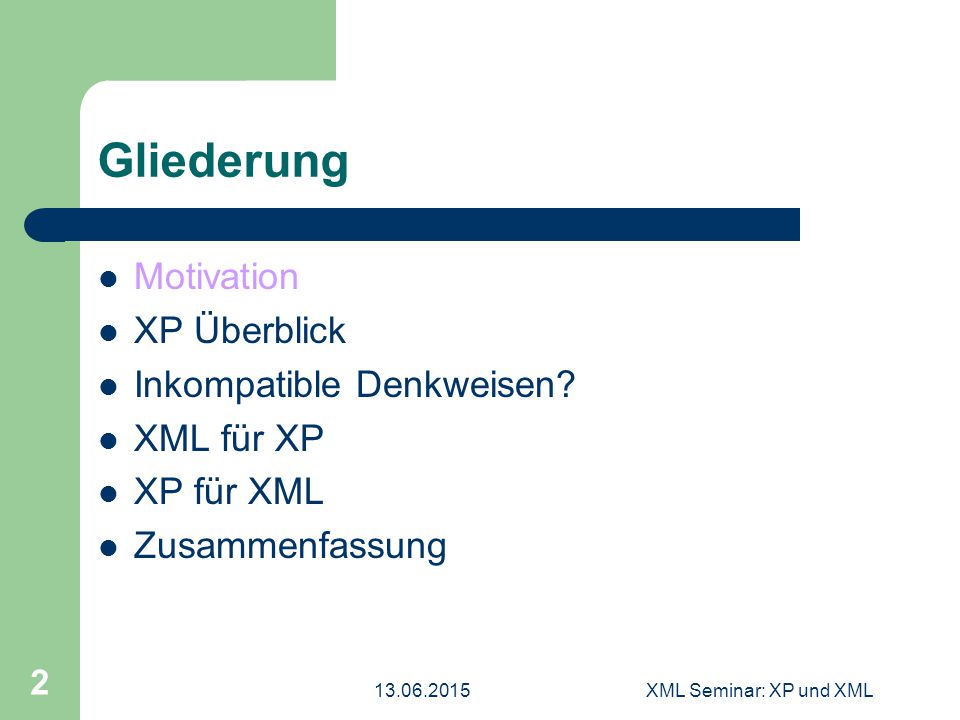 Gliederung

- Motivation
- XP Überblick
- Inkompatible Denkweisen?
- XML für XP
- XP für XML
- Zusammenfassung

2

13.06.2015

XML Seminar: XP und XML